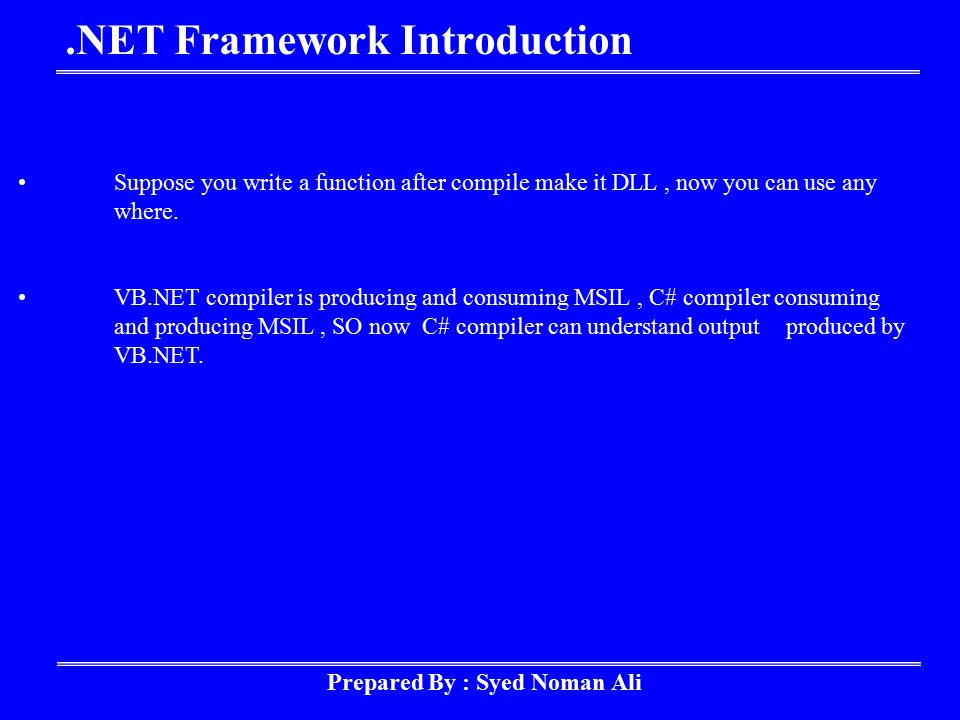 .NET Framework Introduction

• Suppose you write a function after compile make it DLL , now you can use any where.

• VB.NET compiler is producing and consuming MSIL , C# compiler consuming and producing MSIL , SO now C# compiler can understand output produced by VB.NET.

Prepared By : Syed Noman Ali